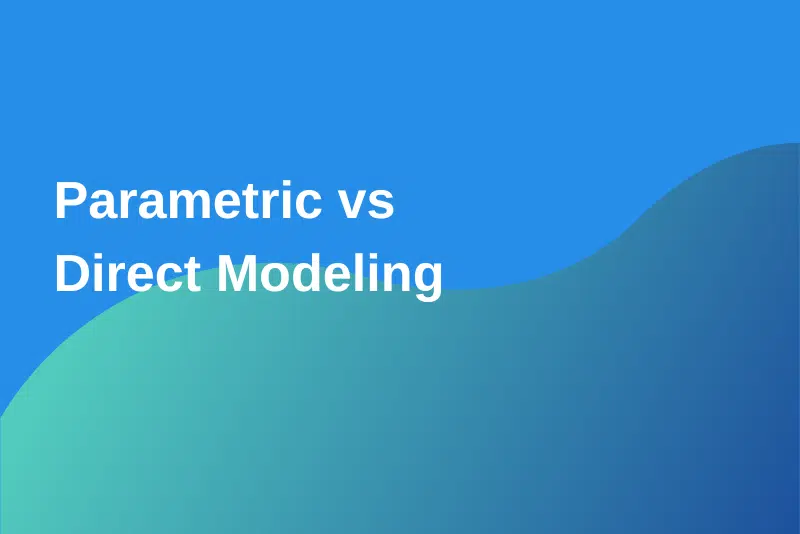 Parametric vs
Direct Modeling